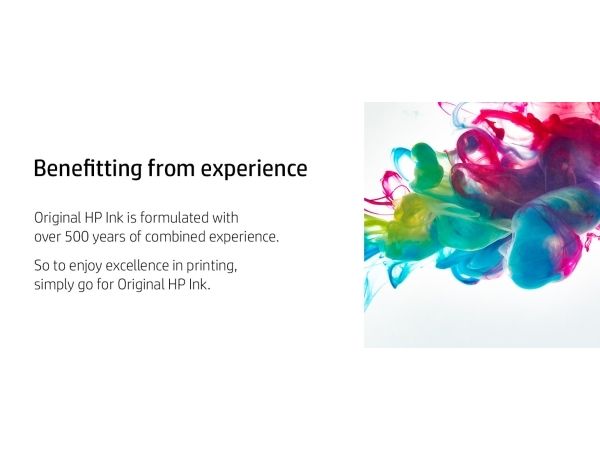 Benefitting from experience

Original HP Ink is formulated with over 500 years of combined experience.

So to enjoy excellence in printing, simply go for Original HP Ink.